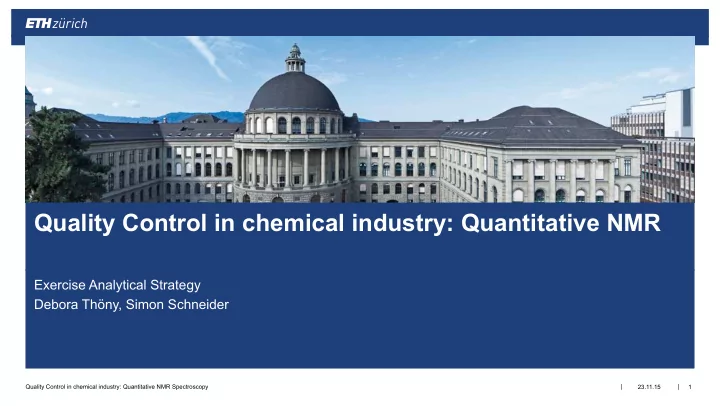 ETH zürich

Quality Control in chemical industry: Quantitative NMR

Exercise Analytical Strategy
Debora Thöny, Simon Schneider

Quality Control in chemical industry: Quantitative NMR Spectroscopy | 23.11.15 | 1